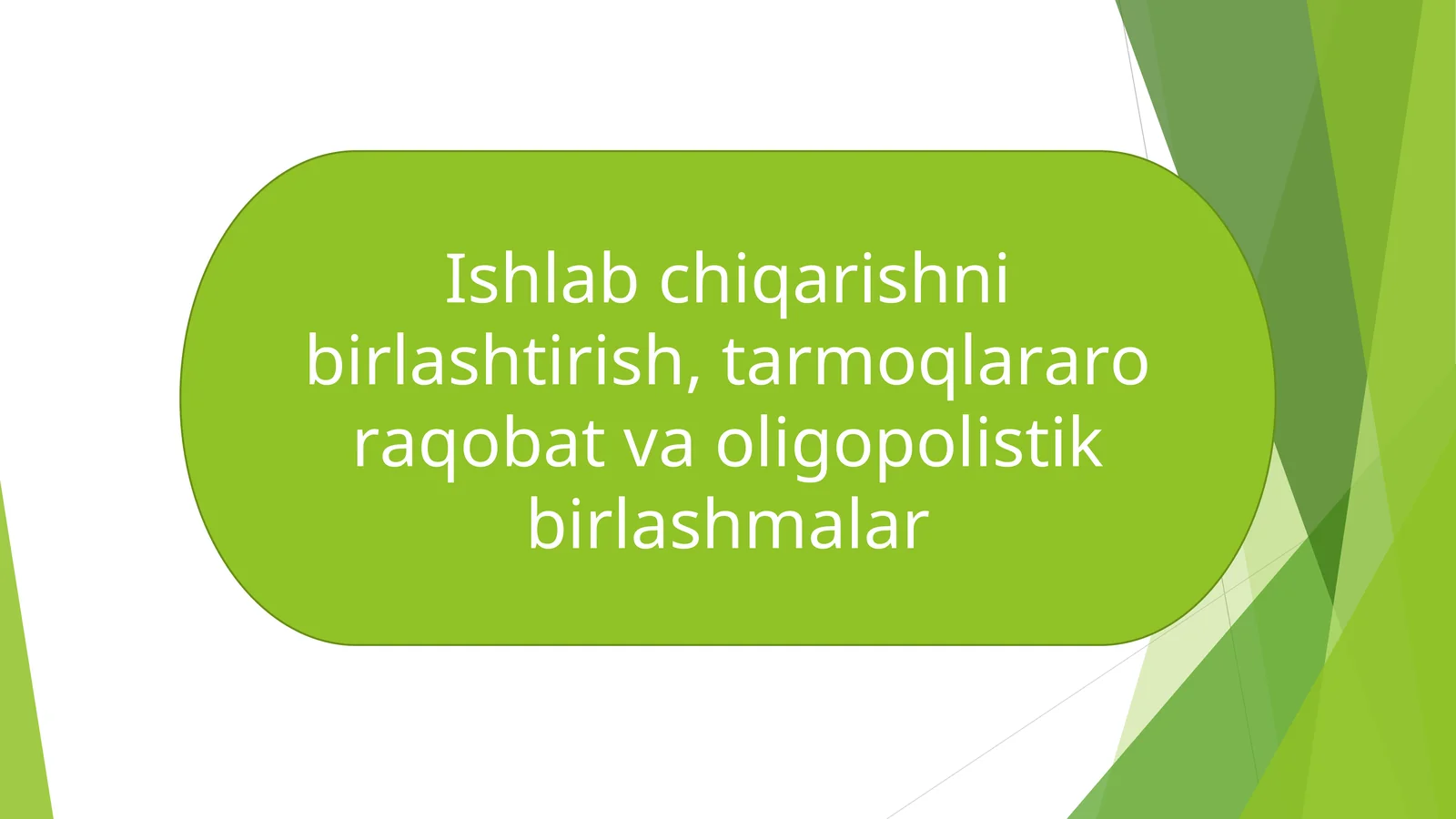 Ishlab chiqarishni birlashtirish, tarmoqlararo raqobat va oligopolistik birlashmalar